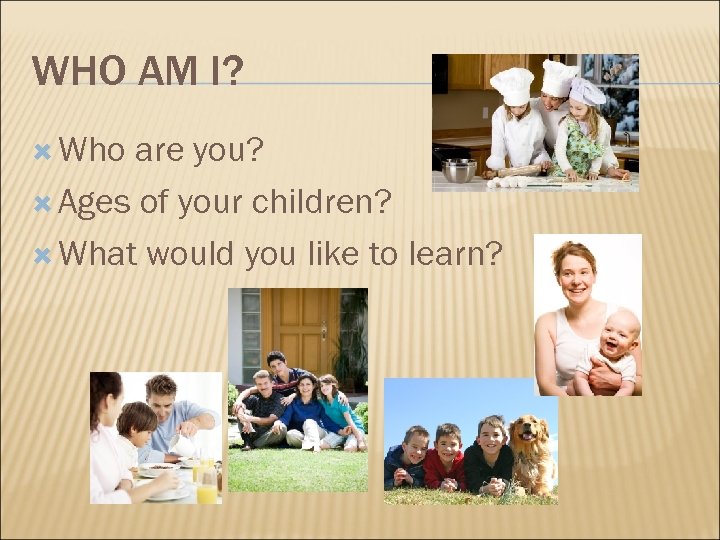 WHO AM I?

Who are you?

Ages of your children?

What would you like to learn?